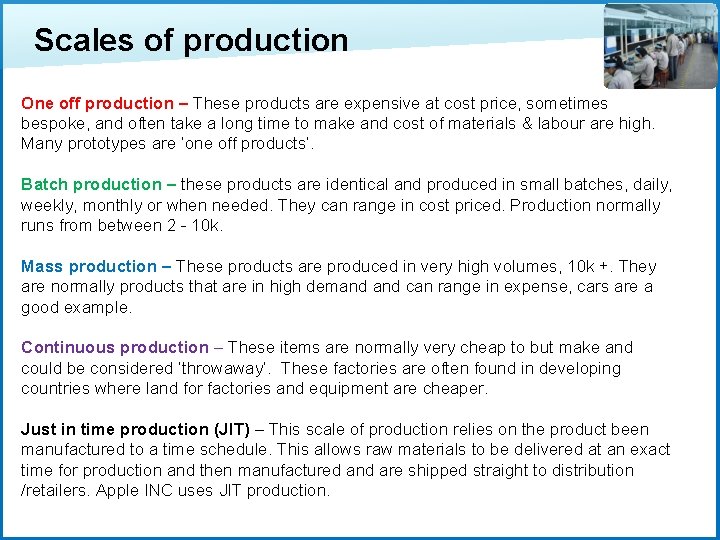 Scales of production

One off production – These products are expensive at cost price, sometimes bespoke, and often take a long time to make and cost of materials & labour are high. Many prototypes are 'one off products'.

Batch production – these products are identical and produced in small batches, daily, weekly, monthly or when needed. They can range in cost priced. Production normally runs from between 2 - 10k.

Mass production – These products are produced in very high volumes, 10k +. They are normally products that are in high demand and can range in expense, cars are a good example.

Continuous production – These items are normally very cheap to but make and could be considered 'throwaway'. These factories are often found in developing countries where land for factories and equipment are cheaper.

Just in time production (JIT) – This scale of production relies on the product been manufactured to a time schedule. This allows raw materials to be delivered at an exact time for production and then manufactured and are shipped straight to distribution /retailers. Apple INC uses JIT production.